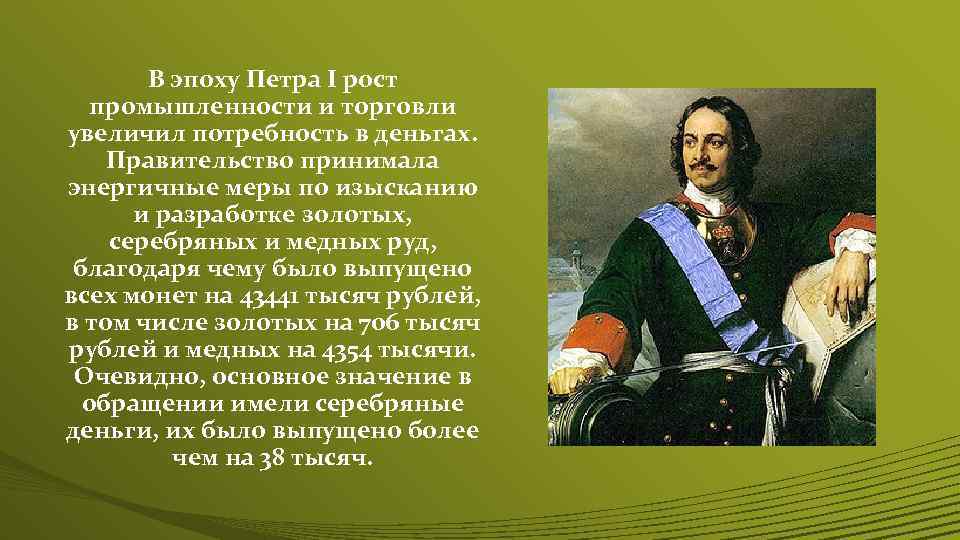 В эпоху Петра I рост промышленности и торговли увеличил потребность в деньгах. Правительство принимала энергичные меры по изысканию и разработке золотых, серебряных и медных руд, благодаря чему было выпущено всех монет на 43441 тысяч рублей, в том числе золотых на 706 тысяч рублей и медных на 4354 тысячи. Очевидно, основное значение в обращении имели серебряные деньги, их было выпущено более чем на 38 тысяч.